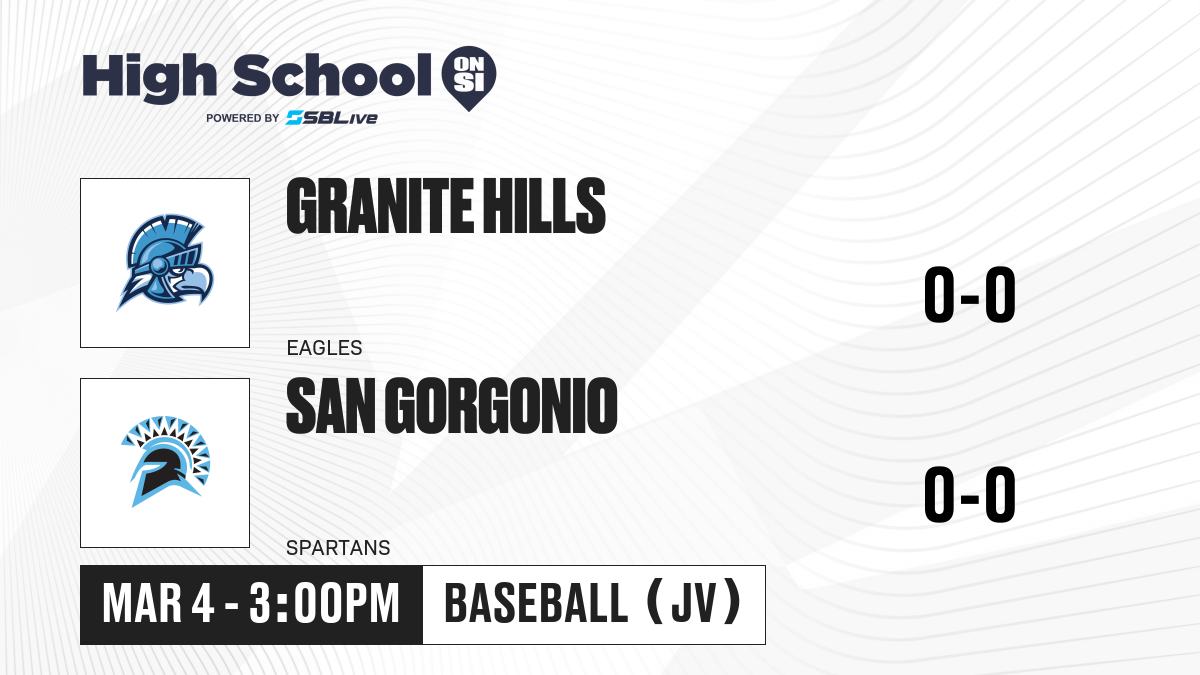 High School ON SI
POWERED BY SBLive

GRANITE HILLS
EAGLES
0-0

SAN GORGONIO
SPARTANS
0-0

MAR 4 - 3:00PM
BASEBALL (JV)